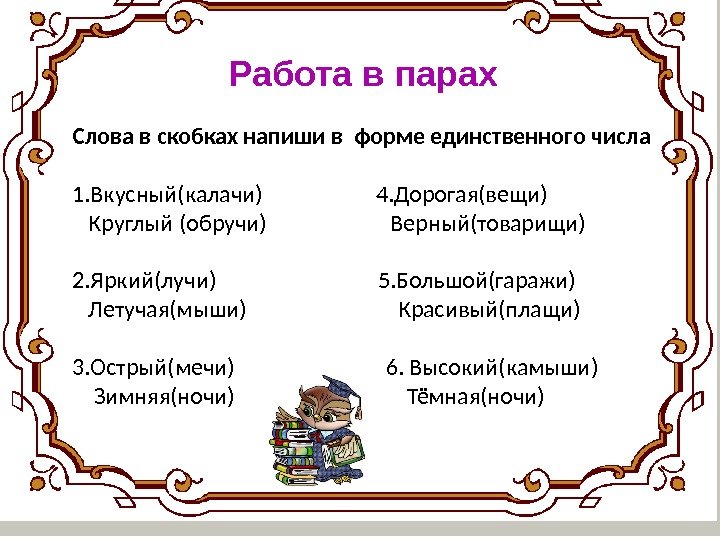 Работа в парах

Слова в скобках напиши в форме единственного числа

1.Вкусный(калачи)
Круглый (обручи)

2.Яркий(лучи)
Летучая(мыши)

3.Острый(мечи)
Зимняя(ночи)

4.Дорогая(вещи)
Верный(товарищи)

5.Большой(гаражи)
Красивый(плащи)

6. Высокий(камыши)
Тёмная(ночи)